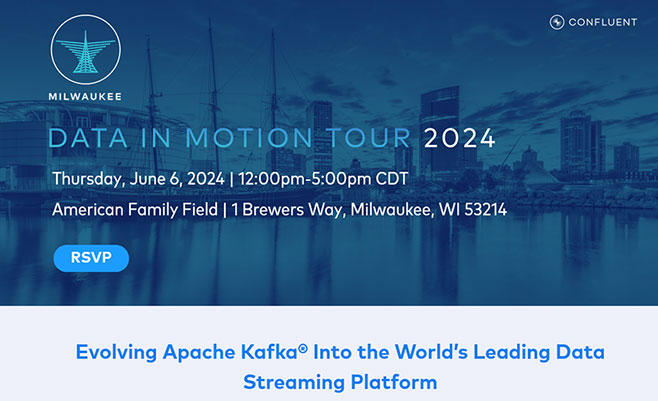 MILWAUKEE

CONFLUENT

DATA IN MOTION TOUR 2024

Thursday, June 6, 2024 | 12:00pm-5:00pm CDT

American Family Field | 1 Brewers Way, Milwaukee, WI 53214

RSVP

Evolving Apache Kafka® Into the World's Leading Data Streaming Platform